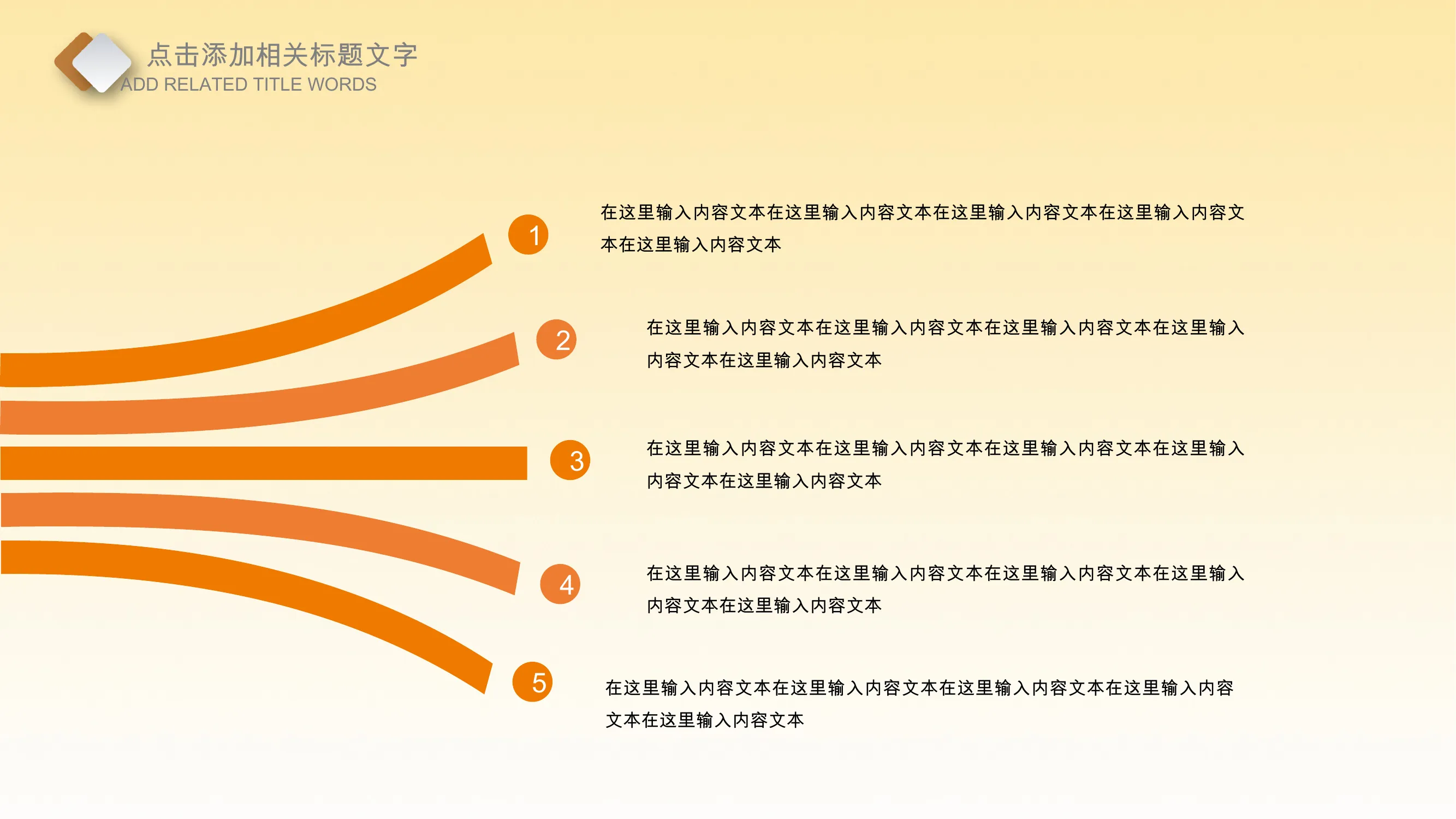 点击添加相关标题文字
ADD RELATED TITLE WORDS

1
在这里输入内容文本在这里输入内容文本在这里输入内容文本在这里输入内容文本在这里输入内容文本

2
在这里输入内容文本在这里输入内容文本在这里输入内容文本在这里输入内容文本在这里输入内容文本

3
在这里输入内容文本在这里输入内容文本在这里输入内容文本在这里输入内容文本在这里输入内容文本

4
在这里输入内容文本在这里输入内容文本在这里输入内容文本在这里输入内容文本在这里输入内容文本

5
在这里输入内容文本在这里输入内容文本在这里输入内容文本在这里输入内容文本在这里输入内容文本